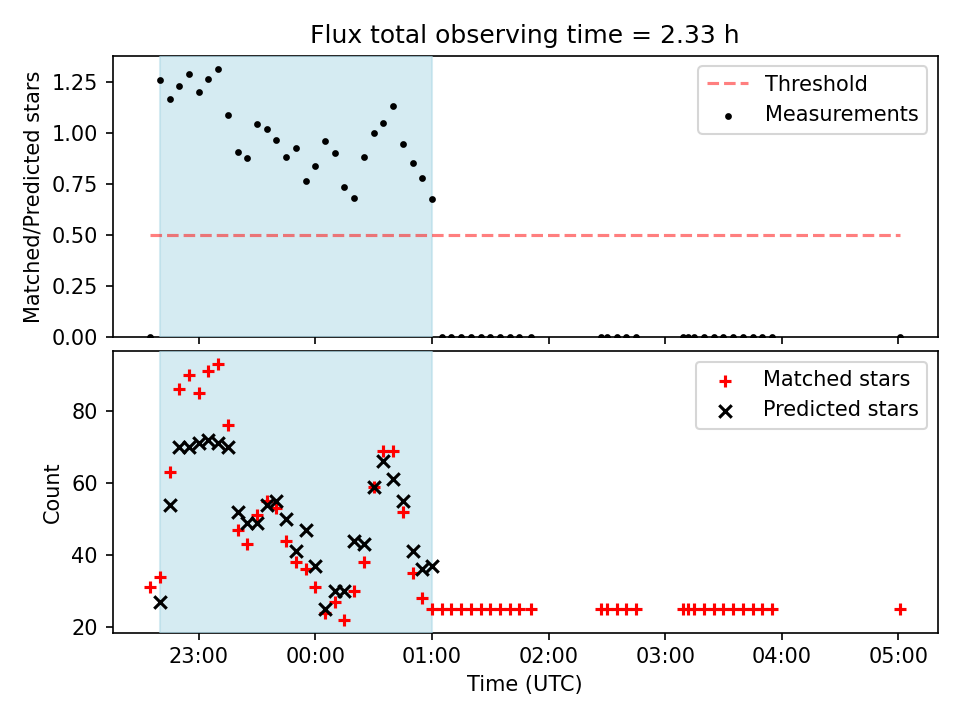 Flux total observing time = 2.33 h

Matched/Predicted stars

1.25
1.00
0.75
0.50
0.25
0.00

Threshold
Measurements

Count

80
60
40
20

Matched stars
Predicted stars

23:00
00:00
01:00
02:00
03:00
04:00
05:00

Time (UTC)